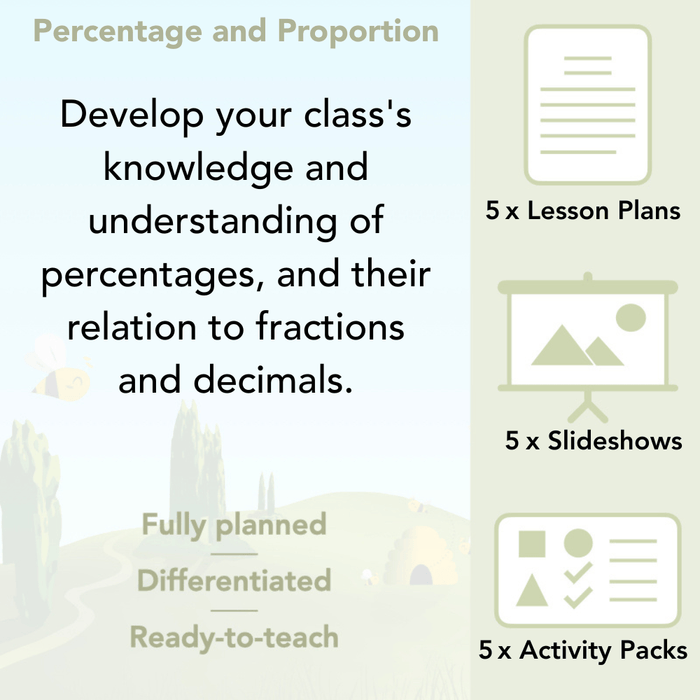 Percentage and Proportion

Develop your class's knowledge and understanding of percentages, and their relation to fractions and decimals.

Fully planned

Differentiated

Ready-to-teach

5 x Lesson Plans

5 x Slideshows

5 x Activity Packs